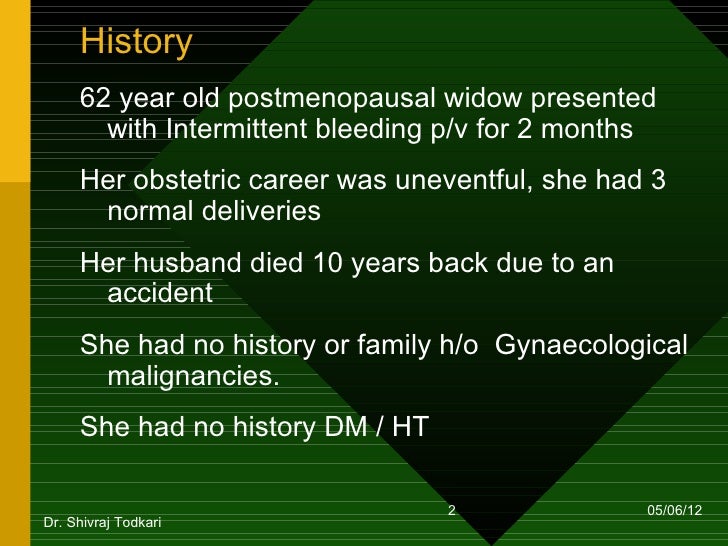 History

62 year old postmenopausal widow presented with Intermittent bleeding p/v for 2 months

Her obstetric career was uneventful, she had 3 normal deliveries

Her husband died 10 years back due to an accident

She had no history or family h/o Gynaecological malignancies.

She had no history DM / HT

2

05/06/12

Dr. Shivraj Todkari